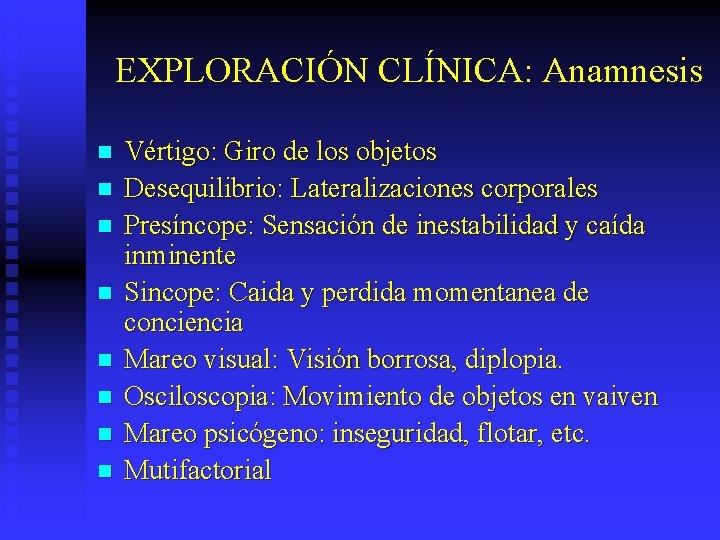 EXPLORACIÓN CLÍNICA: Anamnesis

- Vértigo: Giro de los objetos
- Desequilibrio: Lateralizaciones corporales
- Presíncope: Sensación de inestabilidad y caída inminente
- Sincope: Caida y perdida momentanea de conciencia
- Mareo visual: Visión borrosa, diplopia.
- Osciloscopia: Movimiento de objetos en vaiven
- Mareo psicógeno: inseguridad, flotar, etc.
- Mutifactorial